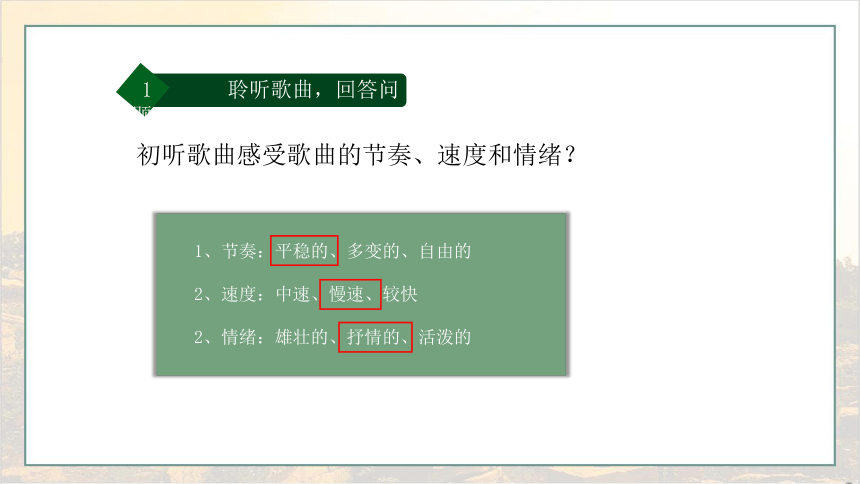 1

聆听歌曲，回答问

初听歌曲感受歌曲的节奏、速度和情绪？

1、节奏：平稳的、多变的、自由的

2、速度：中速、慢速、较快

2、情绪：雄壮的、抒情的、活泼的